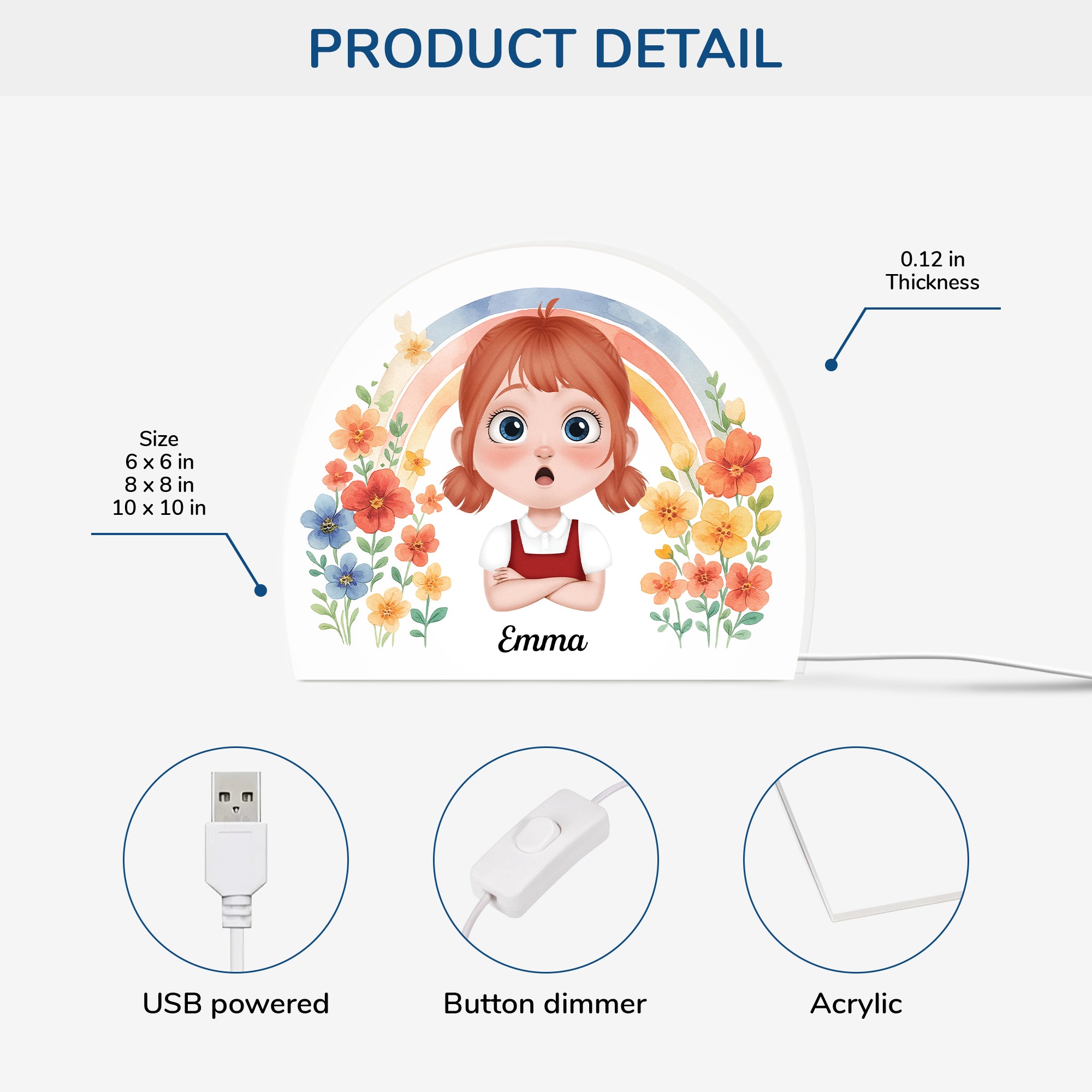 PRODUCT DETAIL

0.12 in
Thickness

Size
6 x 6 in
8 x 8 in
10 x 10 in

Emma

USB powered

Button dimmer

Acrylic